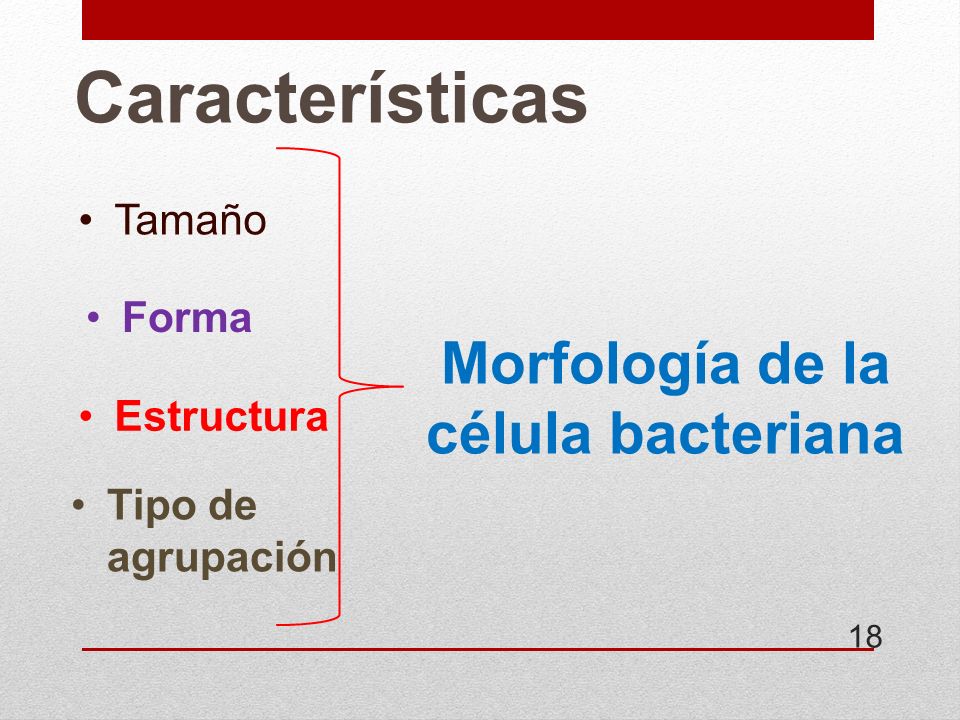 Características

• Tamaño

• Forma

• Estructura

• Tipo de agrupación

Morfología de la célula bacteriana

18